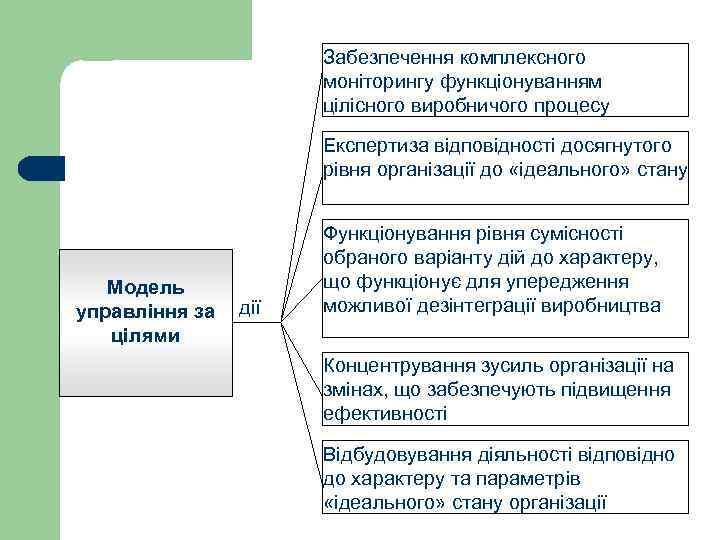 Модель управління за цілями

дії

Забезпечення комплексного моніторингу функціонуванням цілісного виробничого процесу

Експертиза відповідності досягнутого рівня організації до «ідеального» стану

Функціонування рівня сумісності обраного варіанту дій до характеру, що функціонує для упередження можливої дезінтеграції виробництва

Концентрування зусиль організації на змінах, що забезпечують підвищення ефективності

Відбудовування діяльності відповідно до характеру та параметрів «ідеального» стану організації